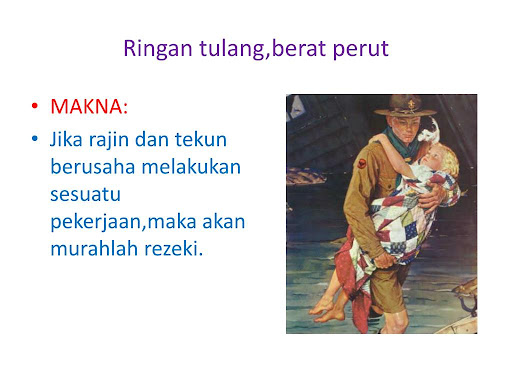 Ringan tulang,berat perut

• MAKNA:
• Jika rajin dan tekun berusaha melakukan sesuatu pekerjaan,maka akan murahlah rezeki.